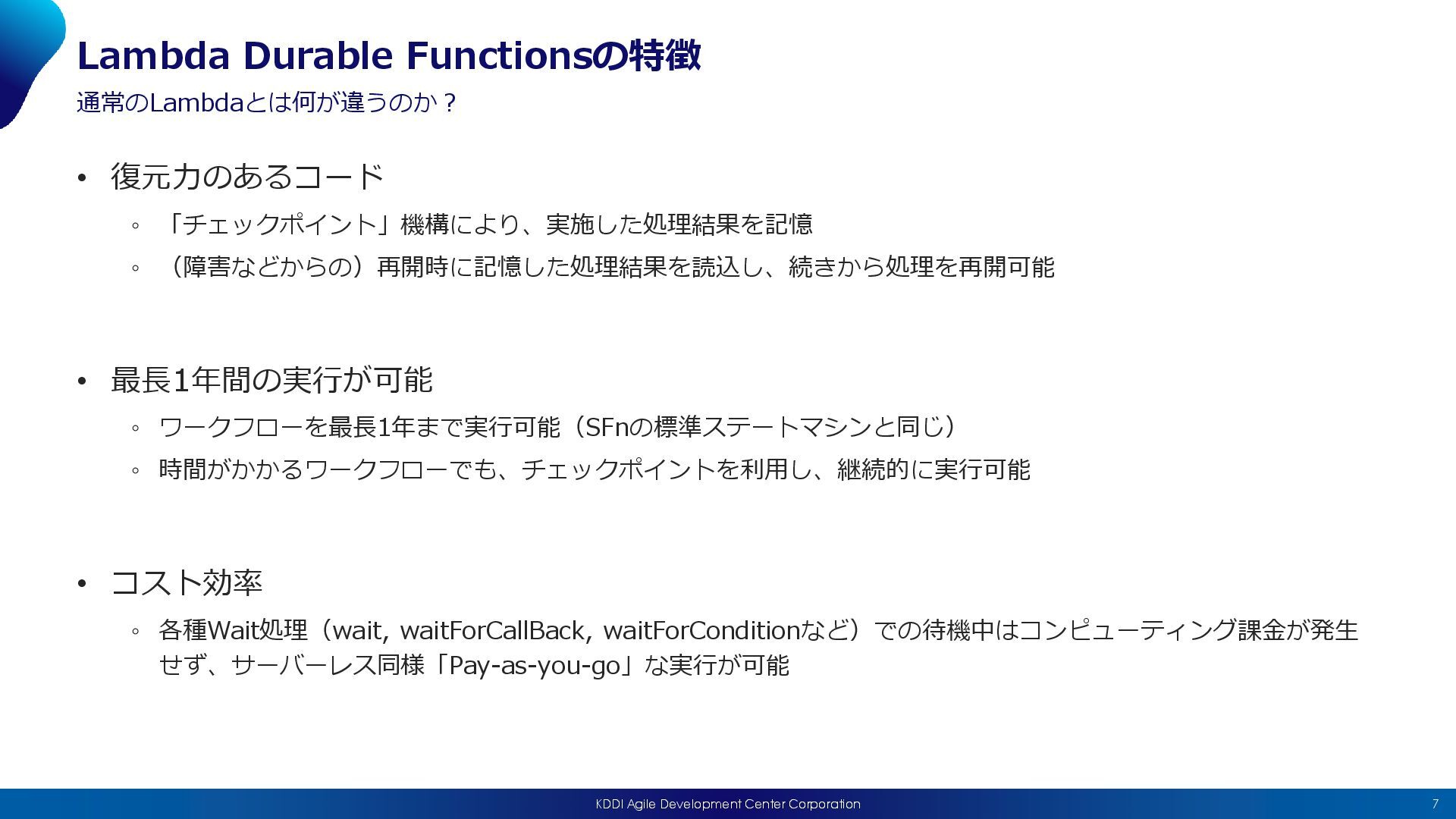 Lambda Durable Functionsの特徴
通常のLambdaとは何が違うのか？

• 復元力のあるコード
◦ 「チェックポイント」機構により、実施した処理結果を記憶
◦ （障害などからの）再開時に記憶した処理結果を読込し、続きから処理を再開可能

• 最長1年間の実行が可能
◦ ワークフローを最長1年まで実行可能（SFnの標準ステートマシンと同じ）
◦ 時間がかかるワークフローでも、チェックポイントを利用し、継続的に実行可能

• コスト効率
◦ 各種Wait処理（wait, waitForCallBack, waitForConditionなど）での待機中はコンピューティング課金が発生せず、サーバーレス同様「Pay-as-you-go」な実行が可能

KDDI Agile Development Center Corporation
7